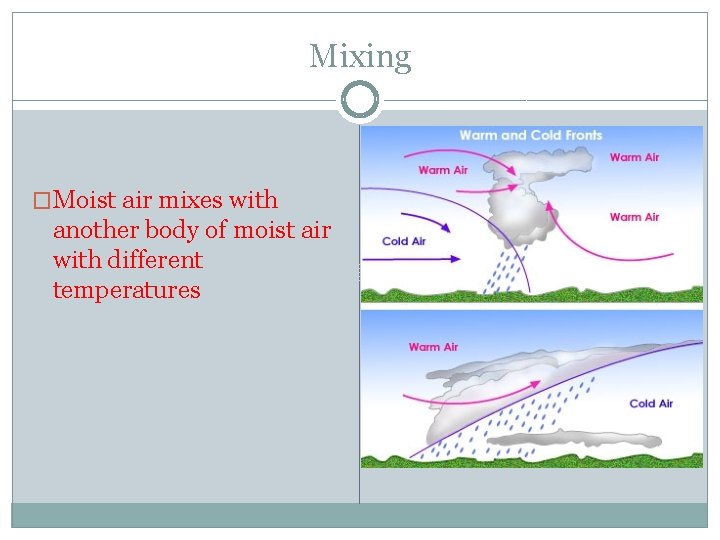 Mixing

□Moist air mixes with another body of moist air with different temperatures

Warm and Cold Fronts

Warm Air

Warm Air

Warm Air

Cold Air

Warm Air

Cold Air